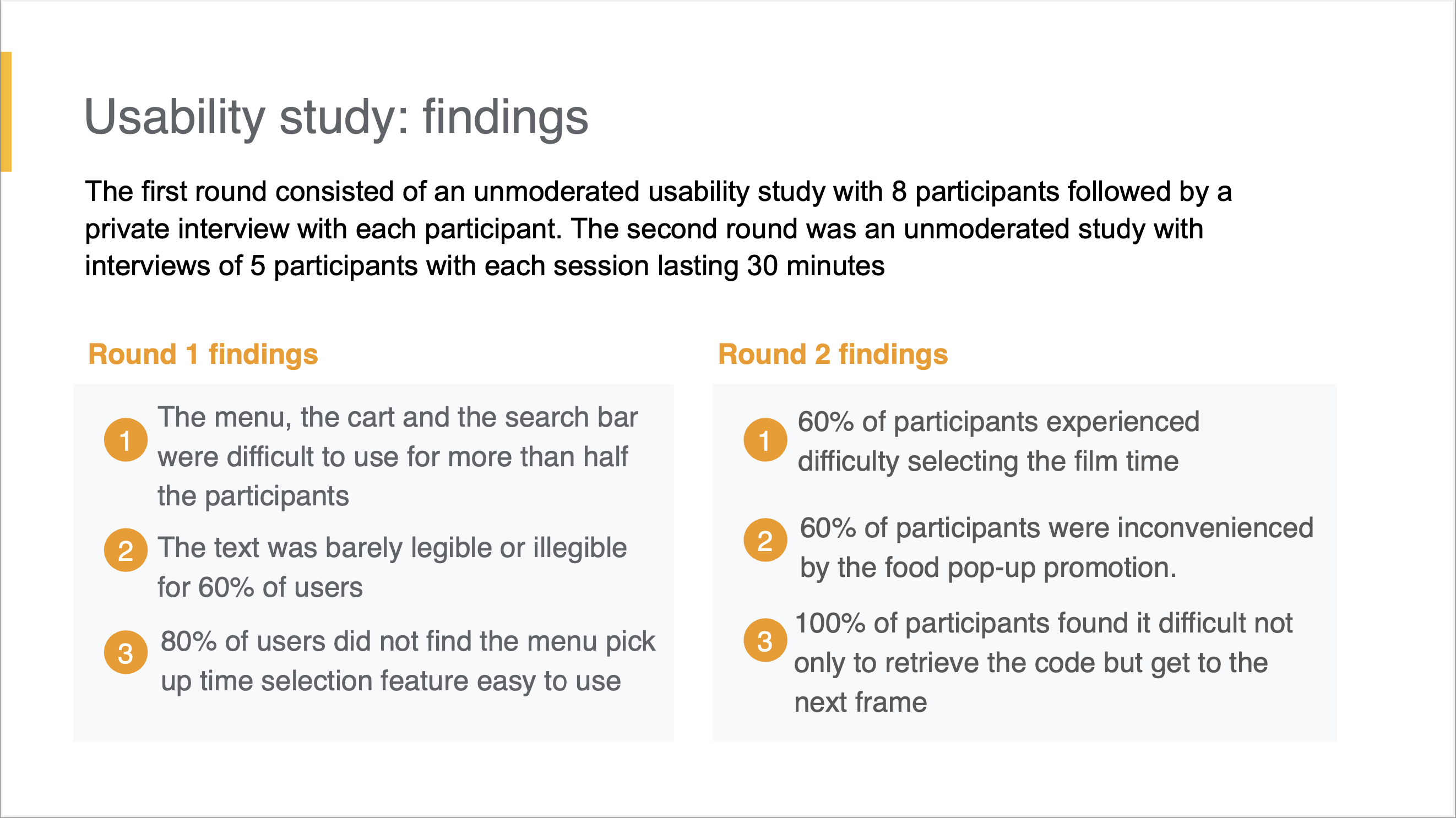 Usability study: findings

The first round consisted of an unmoderated usability study with 8 participants followed by a private interview with each participant. The second round was an unmoderated study with interviews of 5 participants with each session lasting 30 minutes

Round 1 findings

1 The menu, the cart and the search bar were difficult to use for more than half the participants

2 The text was barely legible or illegible for 60% of users

3 80% of users did not find the menu pick up time selection feature easy to use

Round 2 findings

1 60% of participants experienced difficulty selecting the film time

2 60% of participants were inconvenienced by the food pop-up promotion.

3 100% of participants found it difficult not only to retrieve the code but get to the next frame